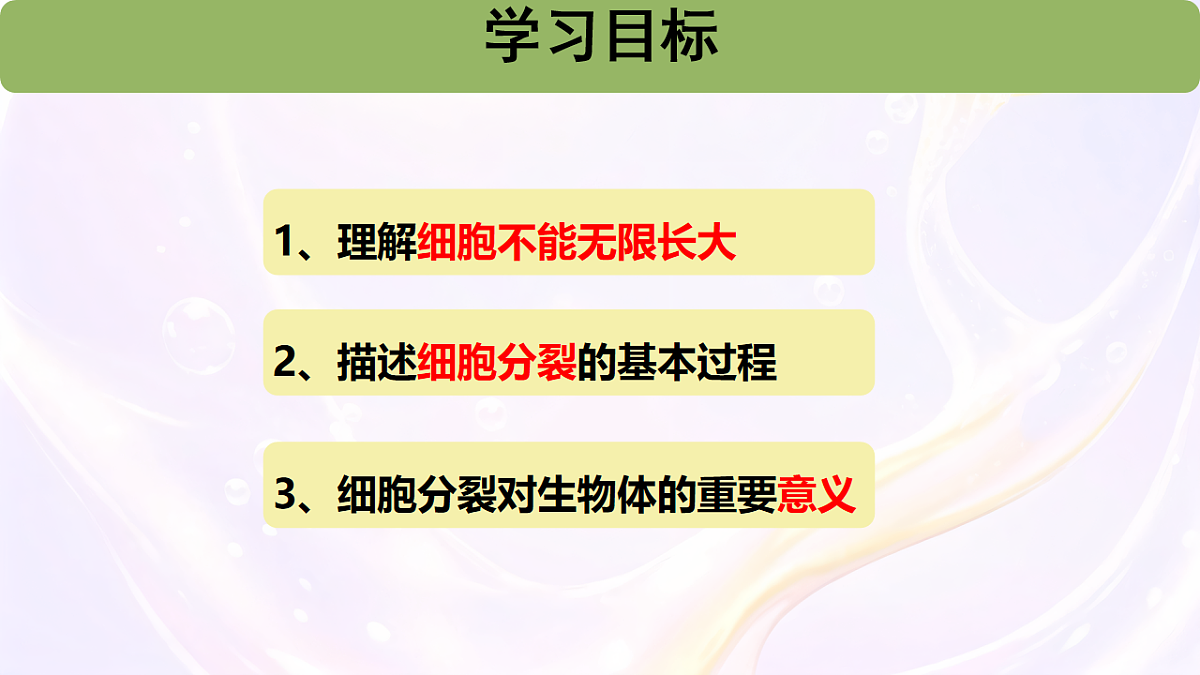 学习目标

1、理解细胞不能无限长大

2、描述细胞分裂的基本过程

3、细胞分裂对生物体的重要意义